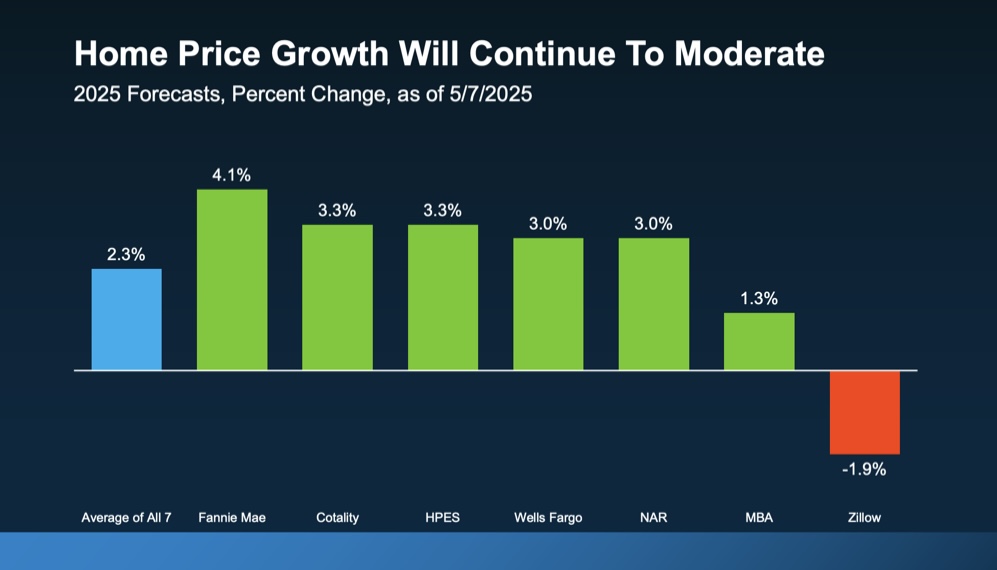 Home Price Growth Will Continue To Moderate
2025 Forecasts, Percent Change, as of 5/7/2025

2.3%
4.1%
3.3%
3.3%
3.0%
3.0%
1.3%
-1.9%

Average of All 7
Fannie Mae
Cotality
HPES
Wells Fargo
NAR
MBA
Zillow